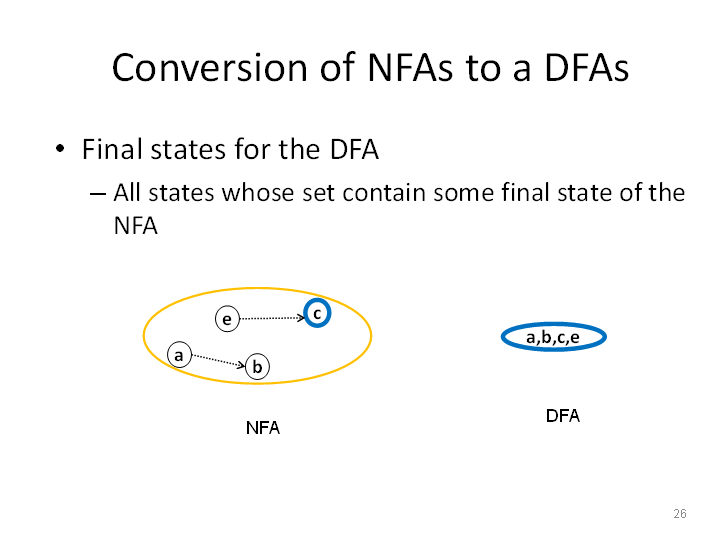 Conversion of NFAs to a DFAs

• Final states for the DFA
– All states whose set contain some final state of the NFA

e
c
a
b

NFA

a,b,c,e

DFA

26